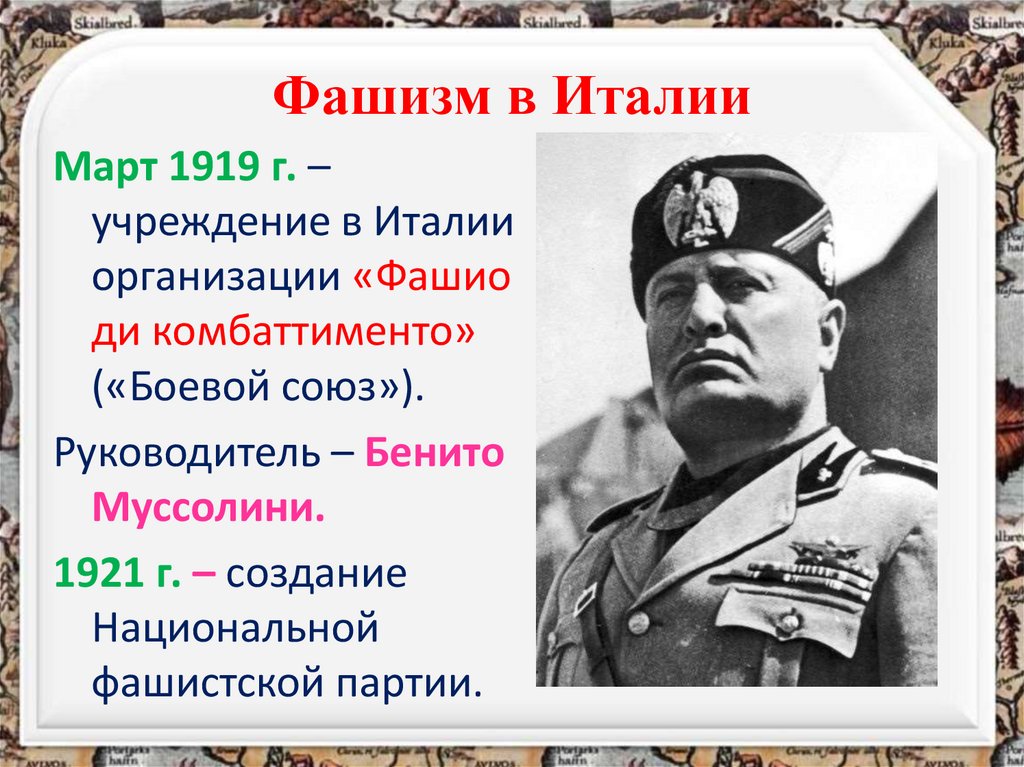 Фашизм в Италии

Март 1919 г. – учреждение в Италии организации «Фашио ди комбаттименто» («Боевой союз»).

Руководитель – Бенито Муссолини.

1921 г. – создание Национальной фашистской партии.